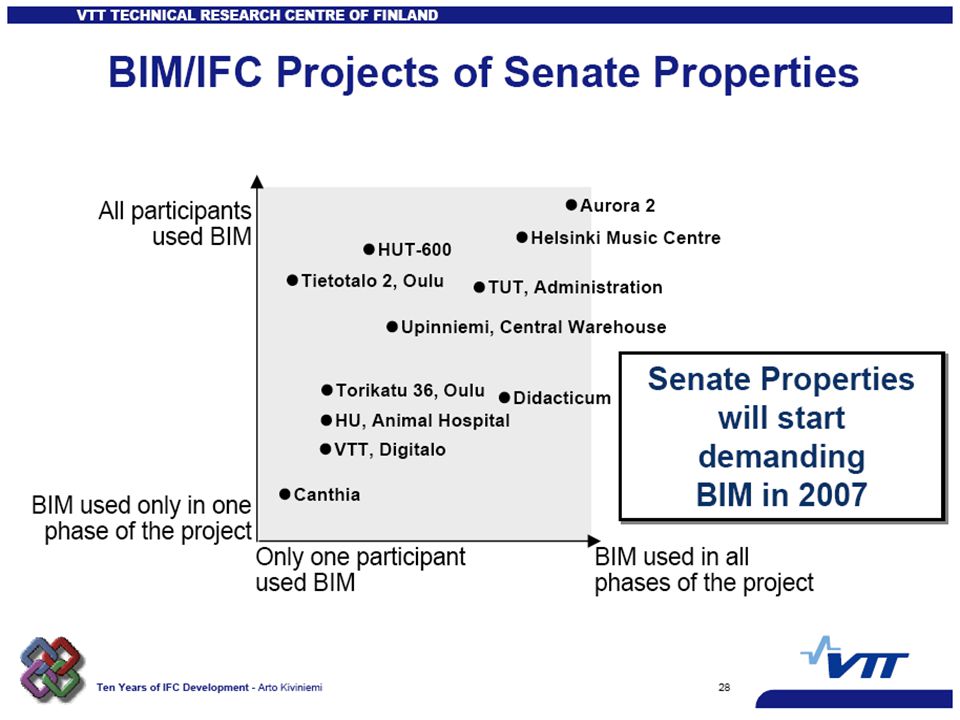 VTT TECHNICAL RESEARCH CENTRE OF FINLAND

BIM/IFC Projects of Senate Properties

All participants used BIM

BIM used only in one phase of the project

Only one participant used BIM

BIM used in all phases of the project

Aurora 2

Helsinki Music Centre

HUT-600

Tietotalo 2, Oulu

TUT, Administration

Upinniemi, Central Warehouse

Torikatu 36, Oulu

Didacticum

HU, Animal Hospital

VTT, Digitalo

Canthia

Senate Properties will start demanding BIM in 2007

Ten Years of IFC Development - Arto Kiviniemi

28

VTT